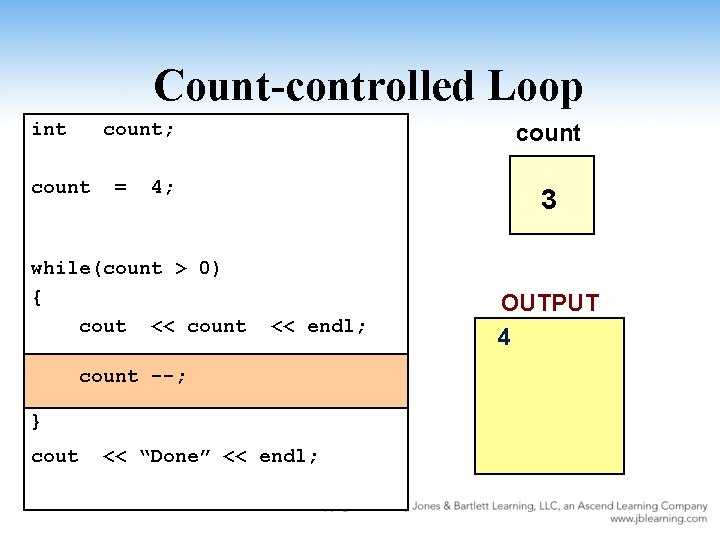 Count-controlled Loop

int count;

count = 4;

while(count > 0)
{
    cout << count << endl;

    count --;

}

cout << “Done” << endl;

count

3

OUTPUT

4

Jones & Bartlett Learning, LLC, an Ascend Learning Company
www.jblearning.com